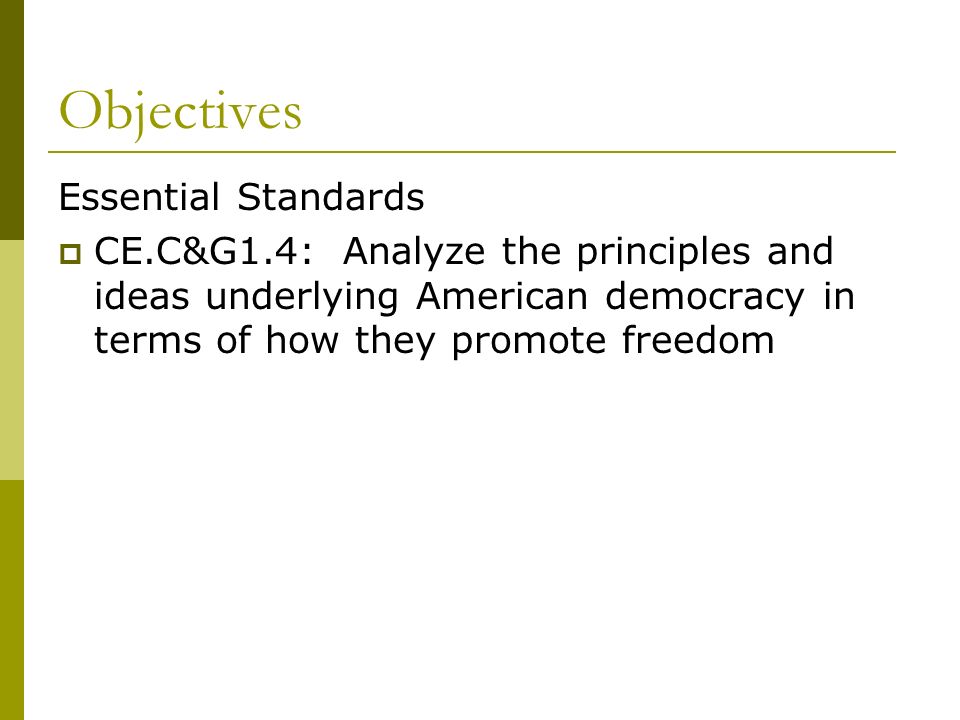 Objectives

Essential Standards

CE.C&G1.4: Analyze the principles and ideas underlying American democracy in terms of how they promote freedom